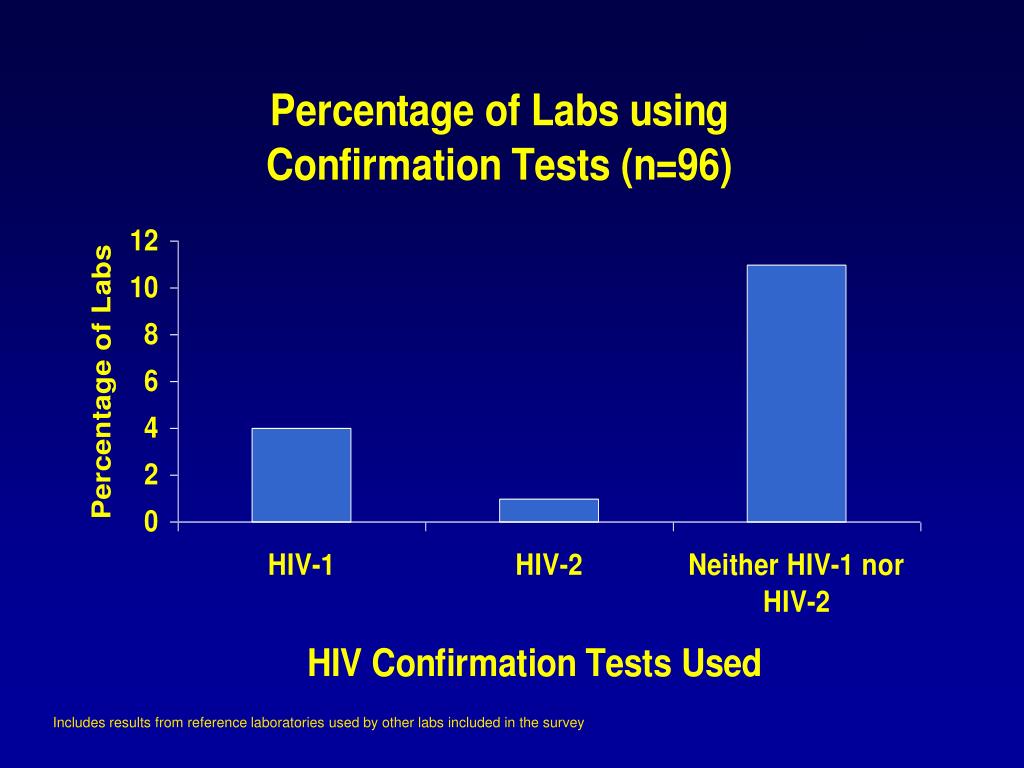 Percentage of Labs using Confirmation Tests (n=96)

Percentage of Labs

12
10
8
6
4
2
0

HIV-1
HIV-2
Neither HIV-1 nor HIV-2

HIV Confirmation Tests Used

Includes results from reference laboratories used by other labs included in the survey